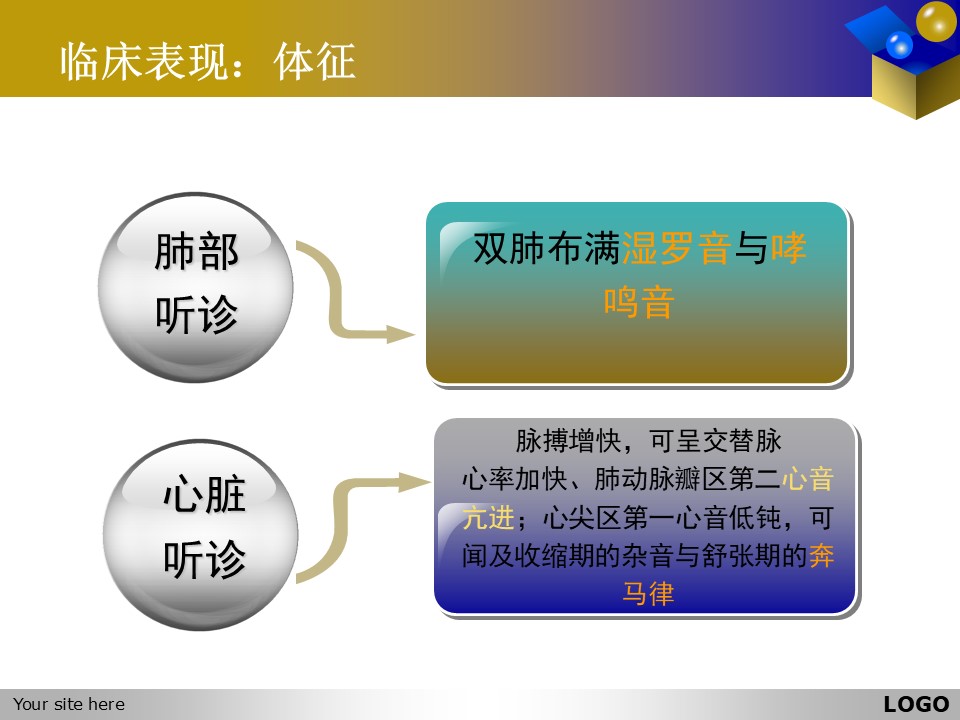 临床表现：体征

肺部听诊

双肺布满湿罗音与哮鸣音

心脏听诊

脉搏增快，可呈交替脉
心率加快、肺动脉瓣区第二心音亢进；心尖区第一心音低钝，可闻及收缩期的杂音与舒张期的奔马律

Your site here

LOGO